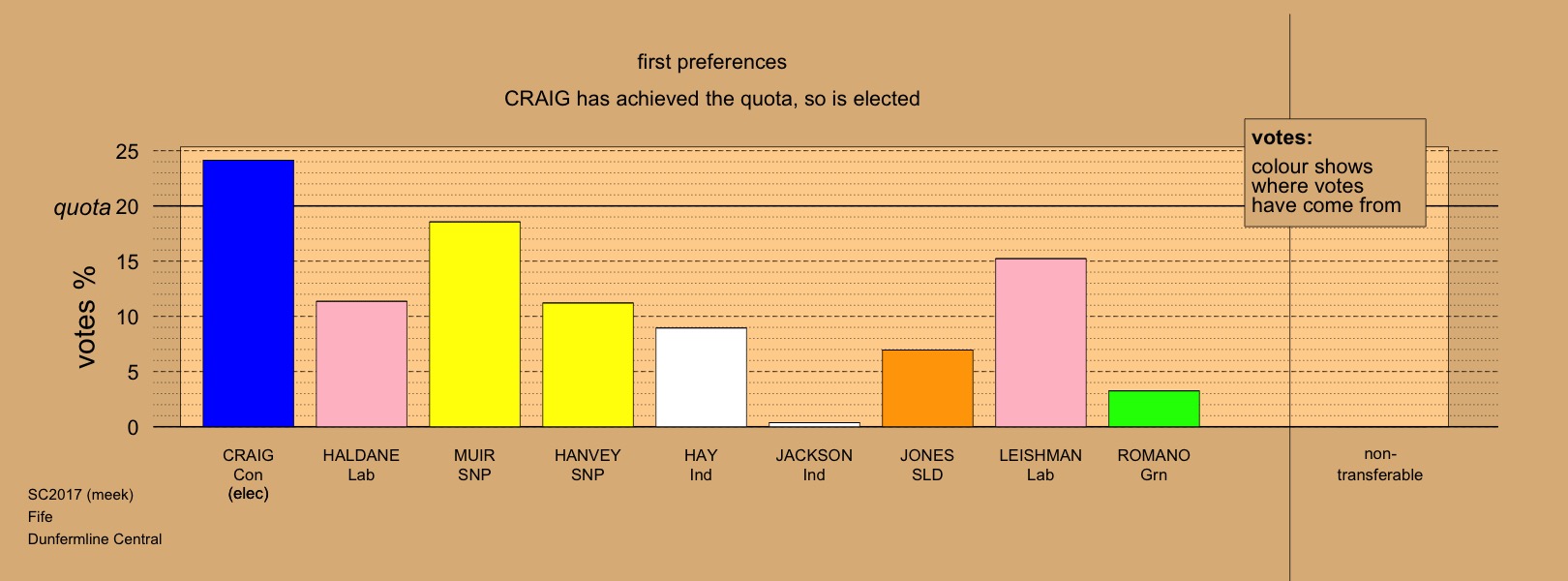 first preferences

CRAIG has achieved the quota, so is elected

votes:
colour shows where votes have come from

votes %

25
quota 20
15
10
5
0

CRAIG Con (elec)
HALDANE Lab
MUIR SNP
HANVEY SNP
HAY Ind
JACKSON Ind
JONES SLD
LEISHMAN Lab
ROMANO Grn
non-transferable

SC2017 (meek)
Fife
Dunfermline Central